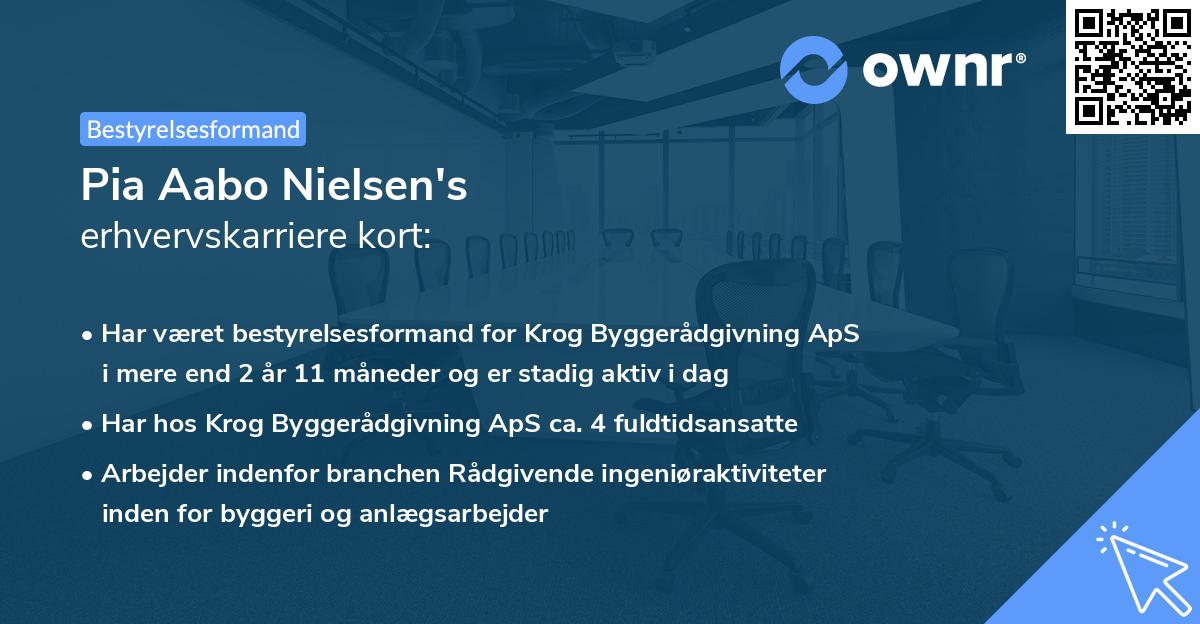 ownr®

Bestyrelsesformand

Pia Aabo Nielsen's
erhvervskarriere kort:

• Har været bestyrelsesformand for Krog Byggerådgivning ApS i mere end 2 år 11 måneder og er stadig aktiv i dag

• Har hos Krog Byggerådgivning ApS ca. 4 fuldtidsansatte

• Arbejder indenfor branchen Rådgivende ingeniøraktiviteter inden for byggeri og anlægsarbejder